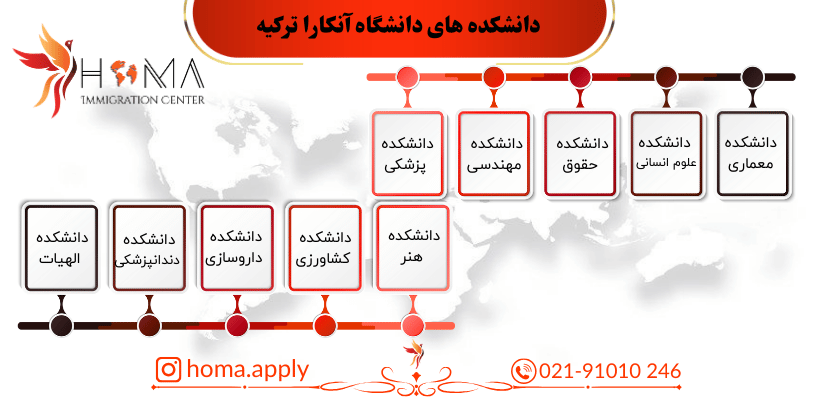 دانشکده های دانشگاه آنکارا ترکیه

HOMA
IMMIGRATION CENTER

دانشکده معماری

دانشکده علوم انسانی

دانشکده حقوق

دانشکده مهندسی

دانشکده پزشکی

دانشکده هنر

دانشکده کشاورزی

دانشکده داروسازی

دانشکده دندانپزشکی

دانشکده الهیات

homa.apply

021-91010 246